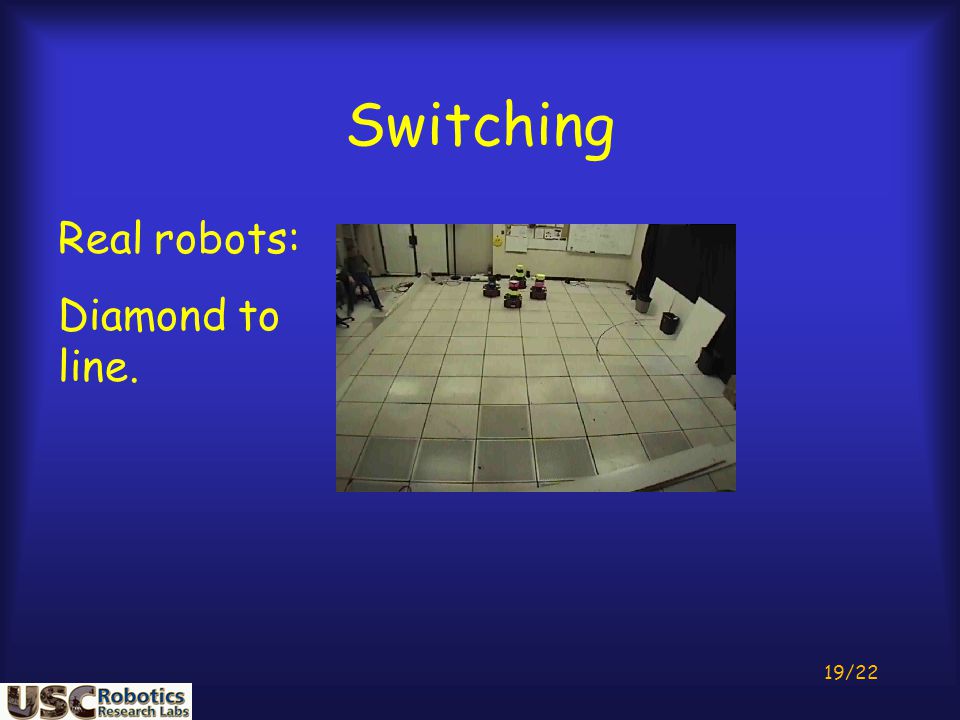 Switching

Real robots:

Diamond to line.

19/22

USC Robotics Research Labs